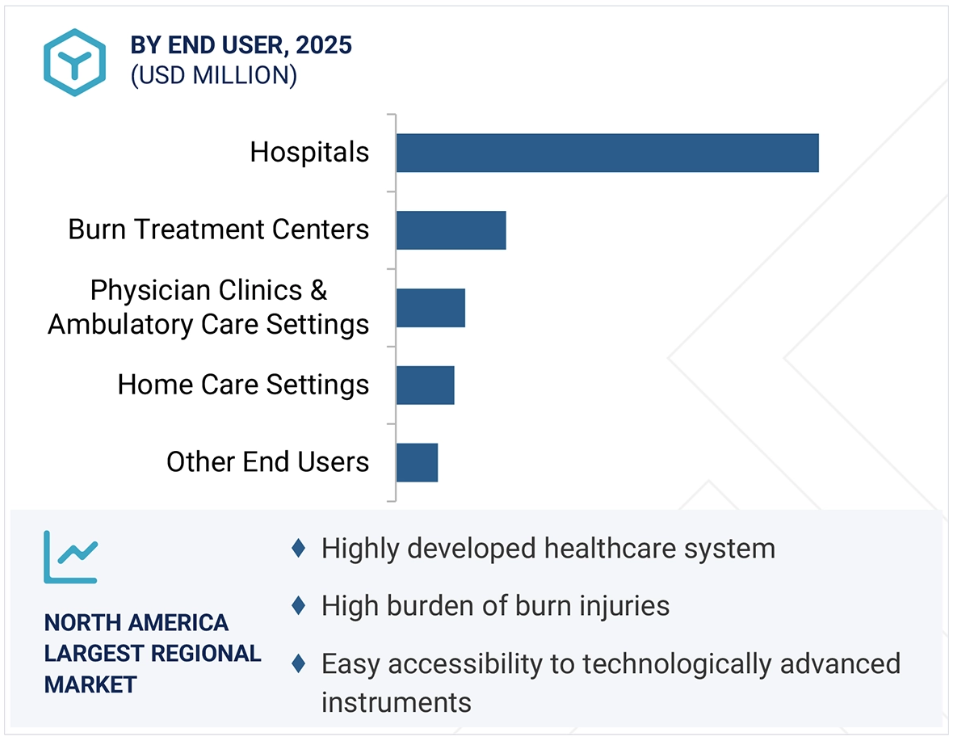 BY END USER, 2025
(USD MILLION)

Hospitals

Burn Treatment Centers

Physician Clinics & Ambulatory Care Settings

Home Care Settings

Other End Users

NORTH AMERICA LARGEST REGIONAL MARKET

♦ Highly developed healthcare system

♦ High burden of burn injuries

♦ Easy accessibility to technologically advanced instruments